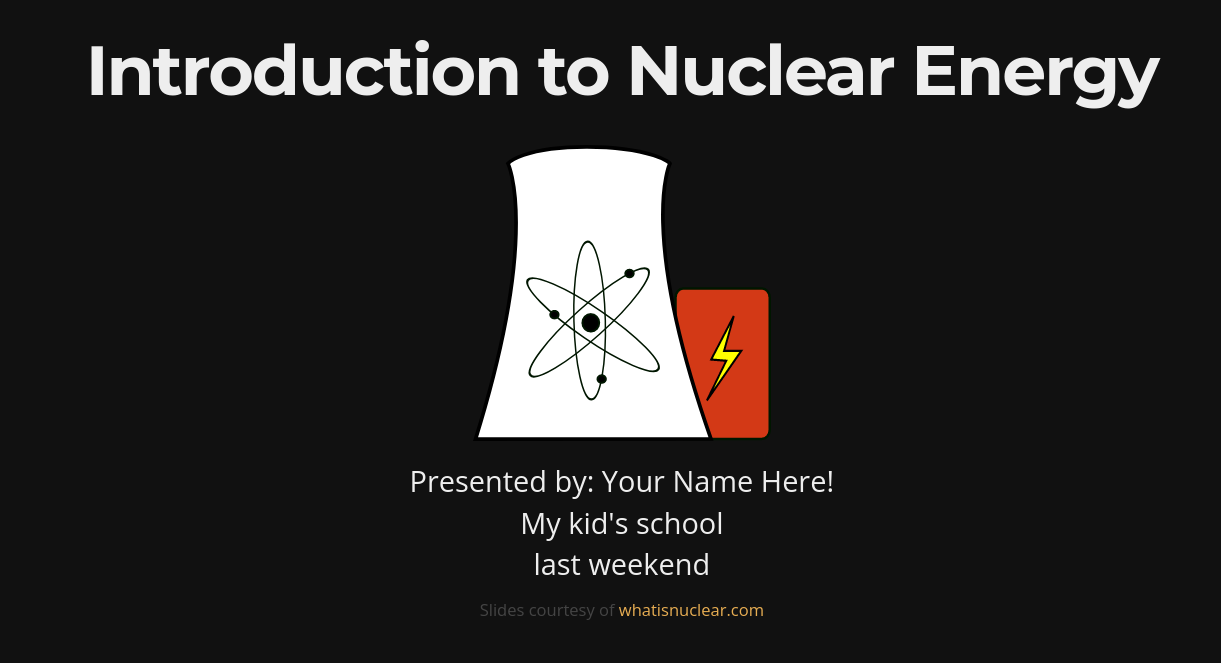 Introduction to Nuclear Energy

Presented by: Your Name Here!
My kid's school
last weekend

Slides courtesy of whatisnuclear.com